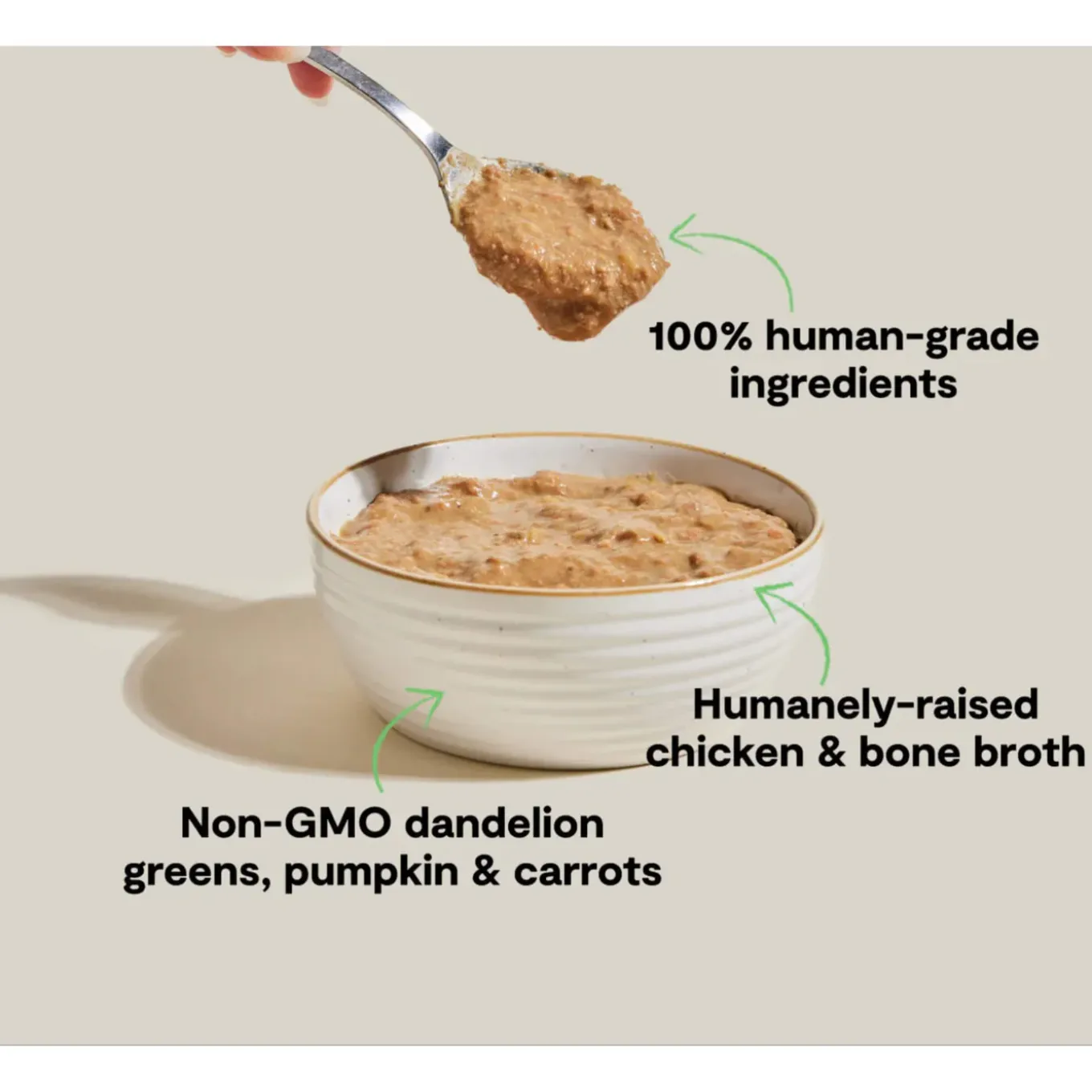 100% human-grade ingredients

Humanely-raised chicken & bone broth

Non-GMO dandelion greens, pumpkin & carrots